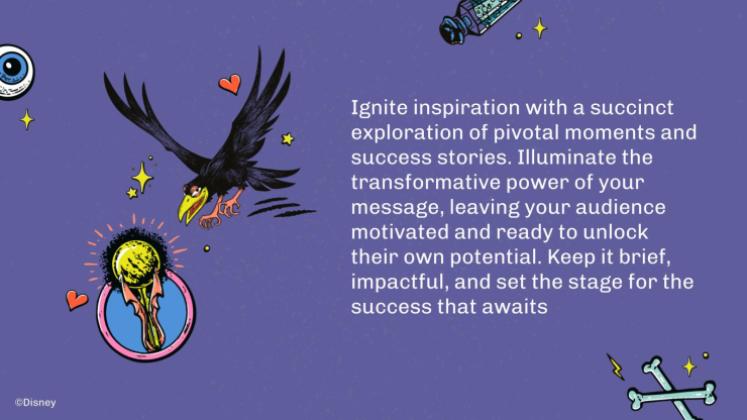 Ignite inspiration with a succinct exploration of pivotal moments and success stories. Illuminate the transformative power of your message, leaving your audience motivated and ready to unlock their own potential. Keep it brief, impactful, and set the stage for the success that awaits

©Disney